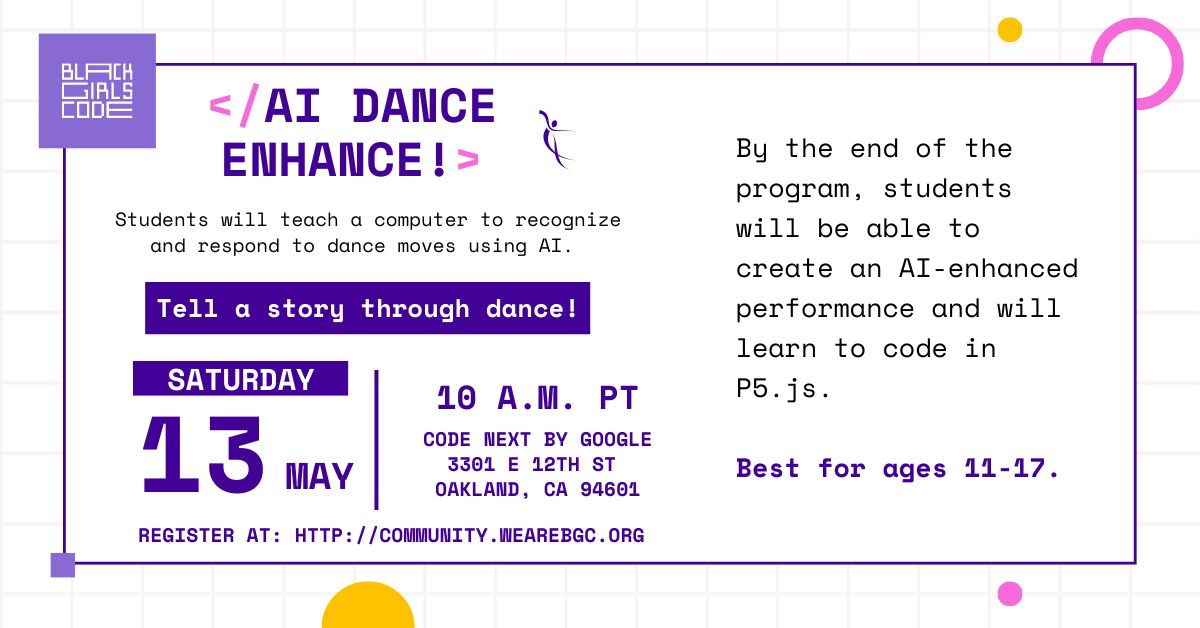 BLACK GIRLS CODE

</AI DANCE ENHANCE!>

Students will teach a computer to recognize and respond to dance moves using AI.

Tell a story through dance!

SATURDAY
13 MAY

10 A.M. PT
CODE NEXT BY GOOGLE
3301 E 12TH ST
OAKLAND, CA 94601

REGISTER AT: HTTP://COMMUNITY.WEAREBGC.ORG

By the end of the program, students will be able to create an AI-enhanced performance and will learn to code in P5.js.

Best for ages 11-17.